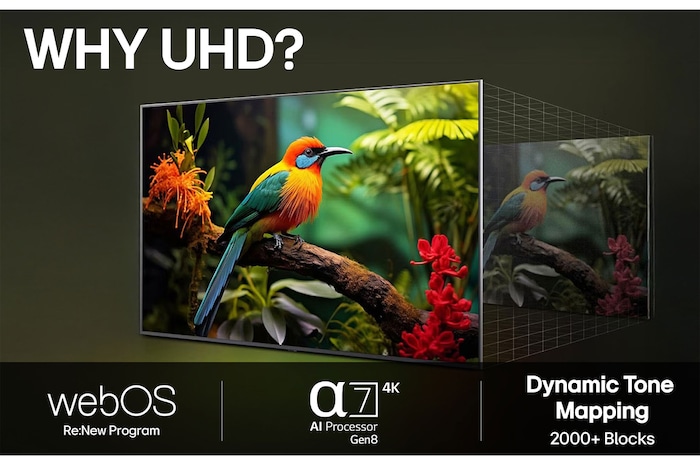 WHY UHD?

webOS
Re:New Program

α7 4K
AI Processor
Gen8

Dynamic Tone Mapping
2000+ Blocks